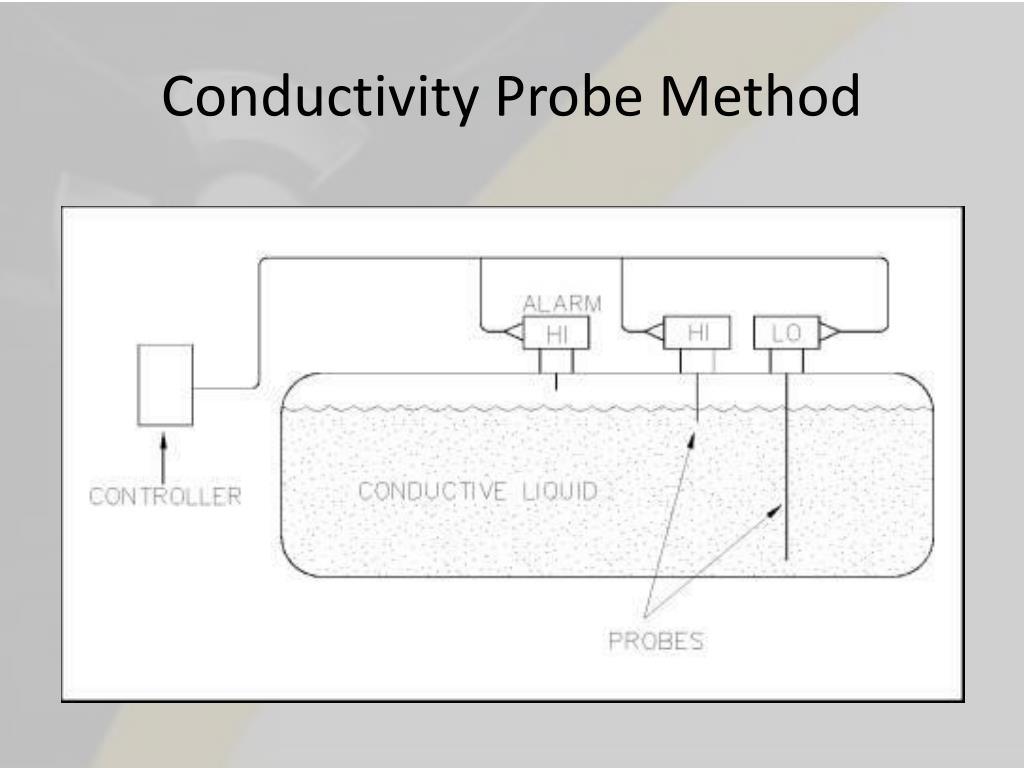 Conductivity Probe Method

ALARM
HI
HI
LO
CONTROLLER
CONDUCTIVE LIQUID
PROBES